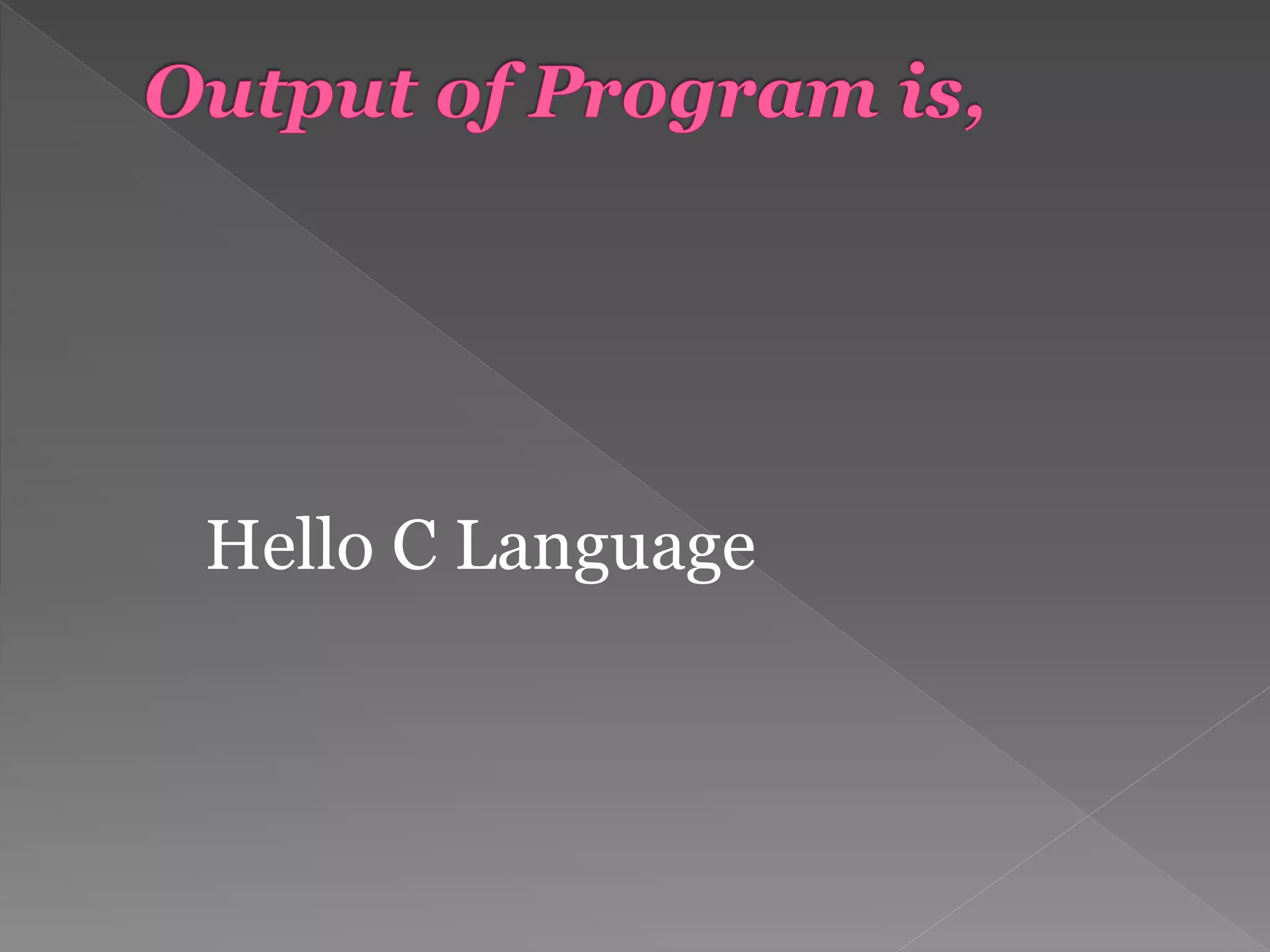 Output of Program is,

Hello C Language